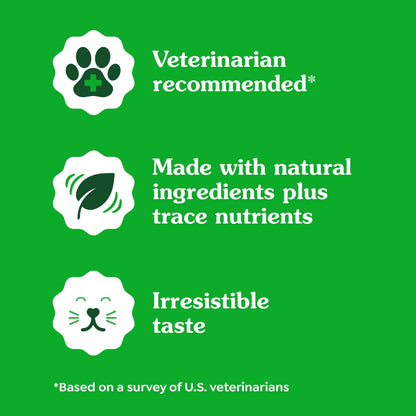 Veterinarian recommended*

Made with natural ingredients plus trace nutrients

Irresistible taste

*Based on a survey of U.S. veterinarians